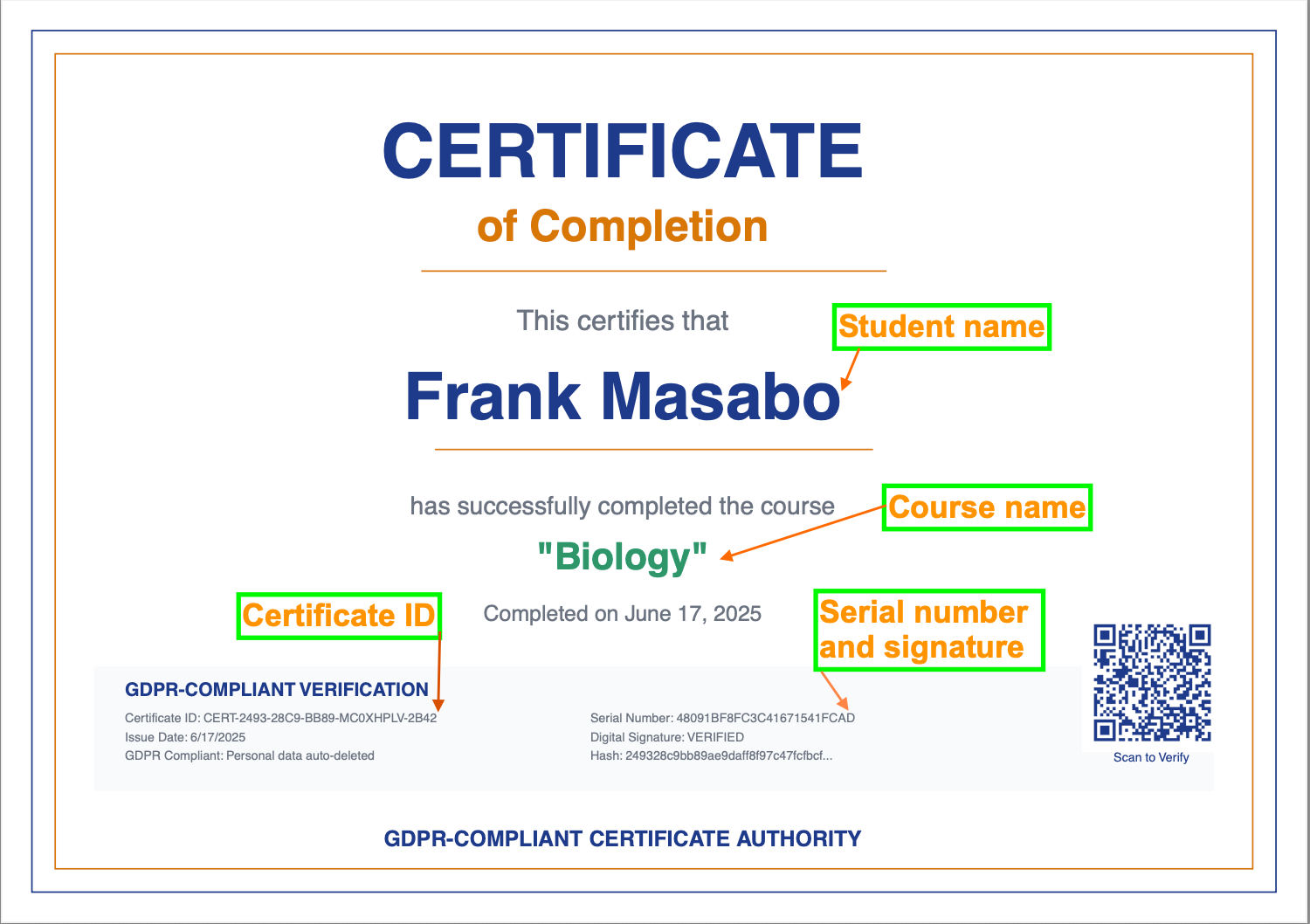 CERTIFICATE
of Completion

This certifies that

Student name

Frank Masabo

has successfully completed the course

Course name

"Biology"

Certificate ID

Completed on June 17, 2025

Serial number and signature

GDPR-COMPLIANT VERIFICATION

Certificate ID: CERT-2493-28C9-BB89-MC0XHPLV-2B42
Issue Date: 6/17/2025
GDPR Compliant: Personal data auto-deleted

Serial Number: 48091BF8FC3C41671541FCAD
Digital Signature: VERIFIED
Hash: 249328c9bb89ae9daff8f97c47fcfbcf...

Scan to Verify

GDPR-COMPLIANT CERTIFICATE AUTHORITY